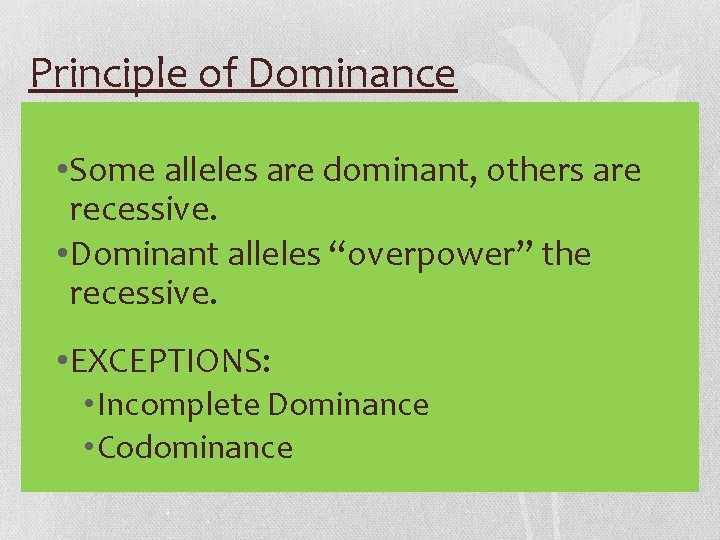 Principle of Dominance

• Some alleles are dominant, others are recessive.
• Dominant alleles “overpower” the recessive.

• EXCEPTIONS:
  • Incomplete Dominance
  • Codominance